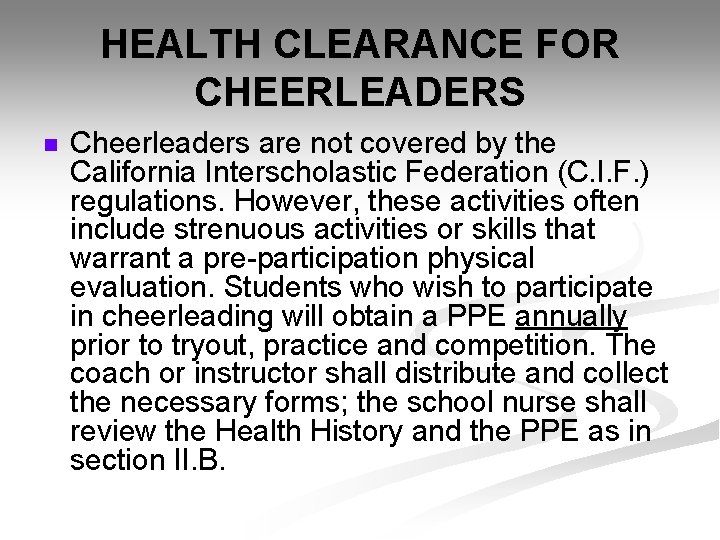 HEALTH CLEARANCE FOR CHEERLEADERS

Cheerleaders are not covered by the California Interscholastic Federation (C.I.F.) regulations. However, these activities often include strenuous activities or skills that warrant a pre-participation physical evaluation. Students who wish to participate in cheerleading will obtain a PPE annually prior to tryout, practice and competition. The coach or instructor shall distribute and collect the necessary forms; the school nurse shall review the Health History and the PPE as in section II.B.